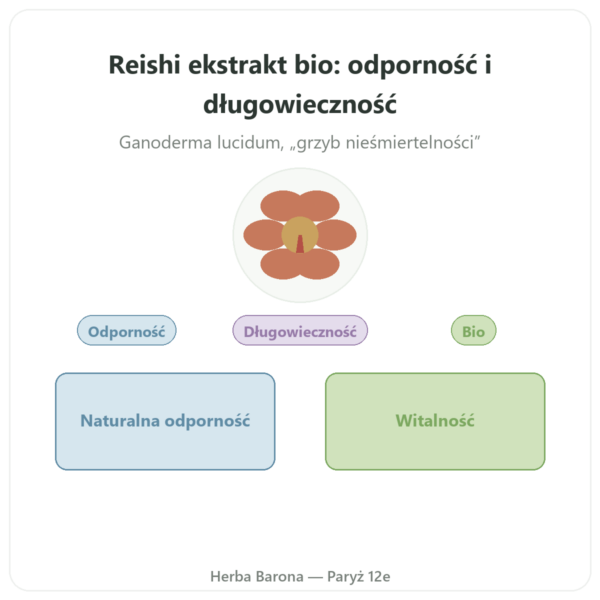 Reishi ekstrakt bio: odporność i długowieczność

Ganoderma lucidum, „grzyb nieśmiertelności”

Odporność

Długowieczność

Bio

Naturalna odporność

Witalność

Herba Barona — Paryż 12e